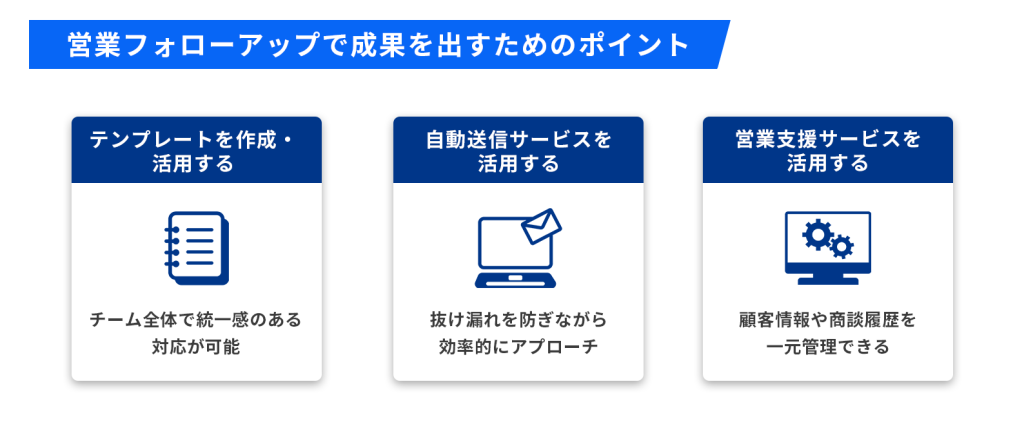 営業フォローアップで成果を出すためのポイント

テンプレートを作成・活用する

チーム全体で統一感のある対応が可能

自動送信サービスを活用する

抜け漏れを防ぎながら効率的にアプローチ

営業支援サービスを活用する

顧客情報や商談履歴を一元管理できる